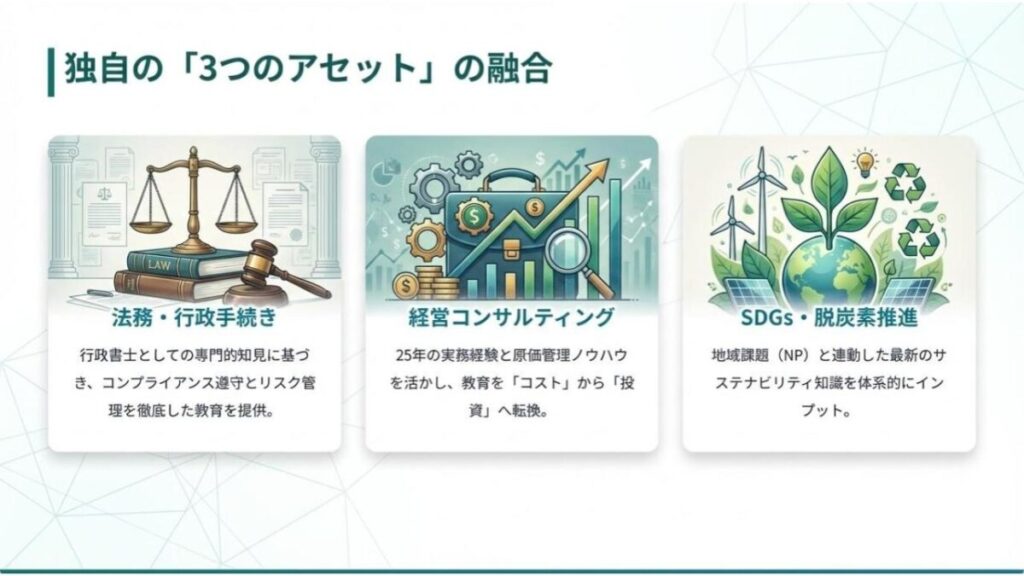 独自の「3つのアセット」の融合

LAW

法務・行政手続き

行政書士としての専門的知見に基づき、コンプライアンス遵守とリスク管理を徹底した教育を提供。

経営コンサルティング

25年の実務経験と原価管理ノウハウを活かし、教育を「コスト」から「投資」へ転換。

SDGs・脱炭素推進

地域課題（NP）と連動した最新のサステナビリティ知識を体系的にインプット。